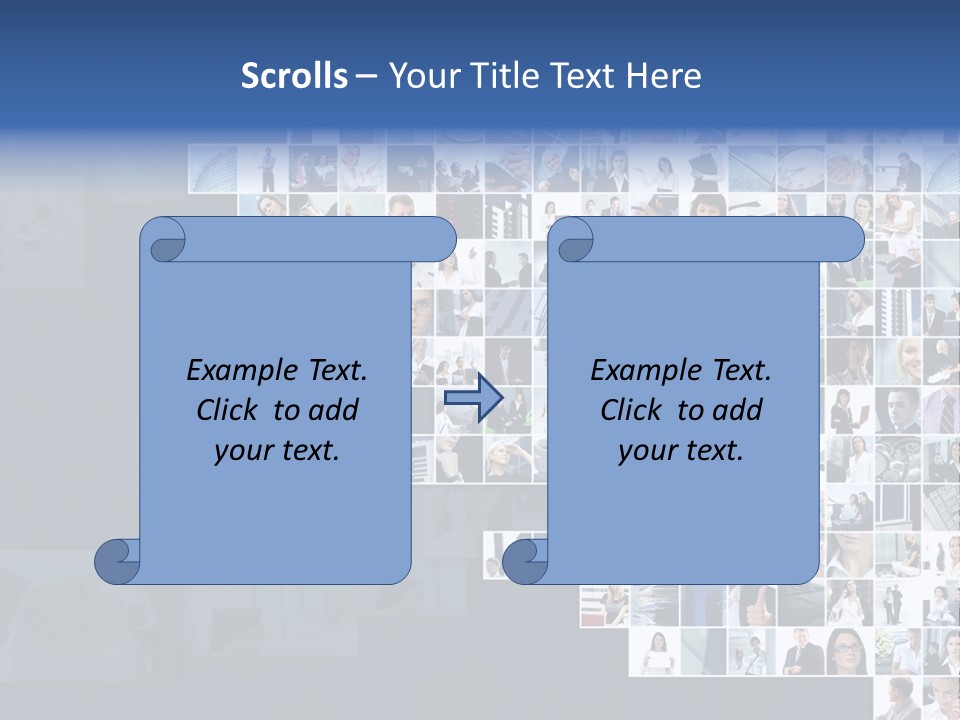 Scrolls – Your Title Text Here

Example Text. Click to add your text.

Example Text. Click to add your text.